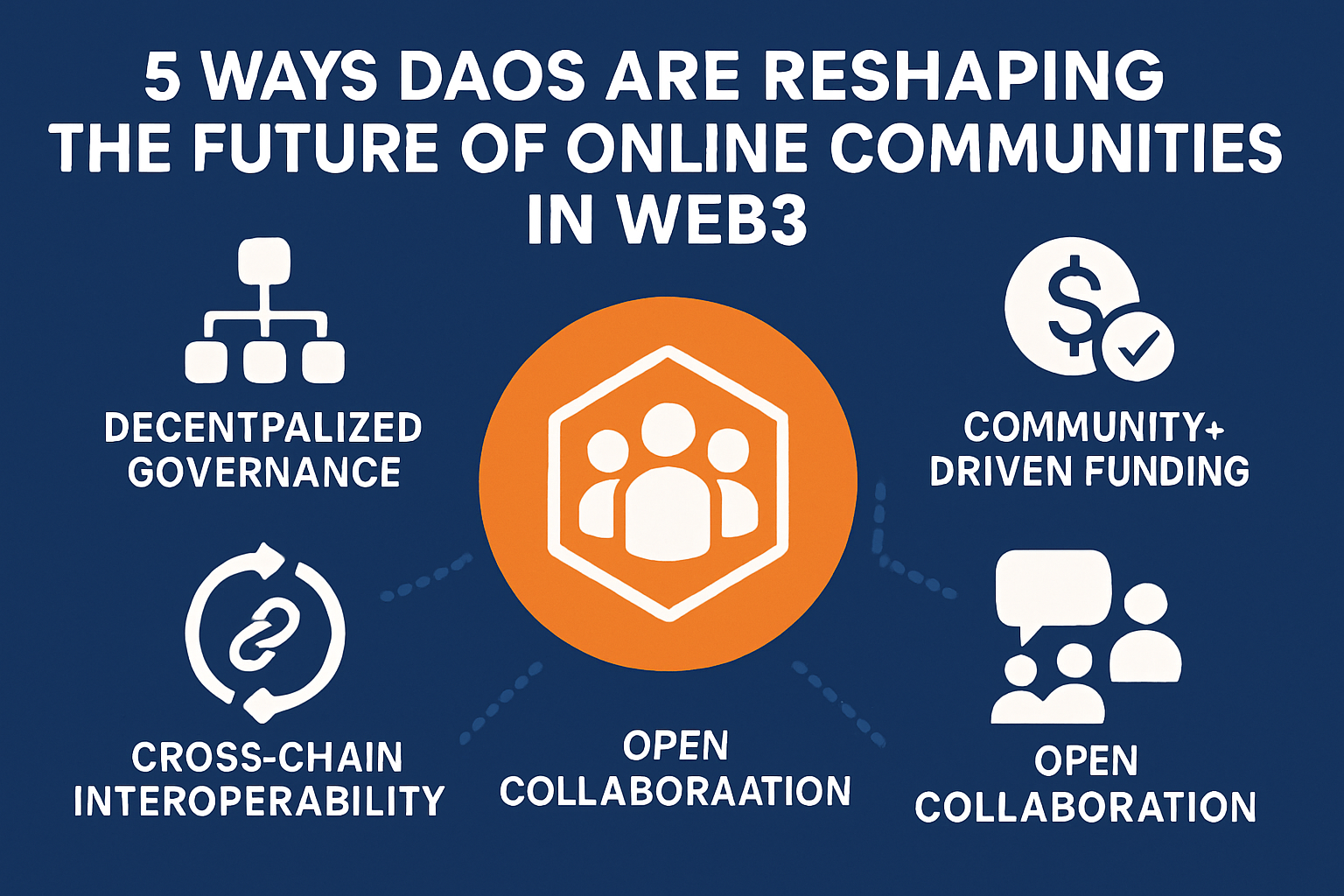 5 WAYS DAOS ARE RESHAPING THE FUTURE OF ONLINE COMMUNITIES IN WEB3

DECENTPALIZED GOVERNANCE

COMMUNITY+ DRIVEN FUNDING

CROSS-CHAIN INTEROPERABILITY

OPEN COLLABORAATION

OPEN COLLABORATION